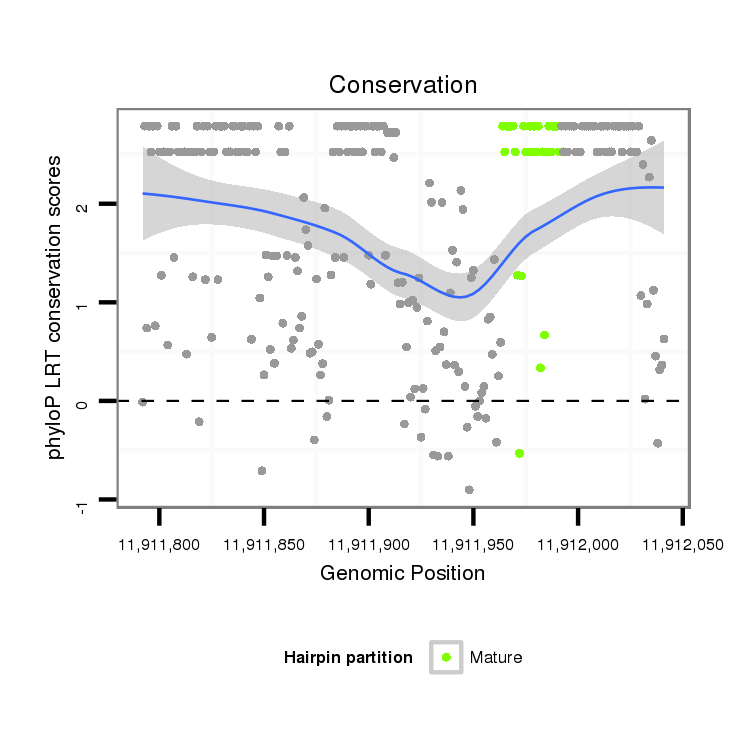 Conservation

phyloP LRT conservation scores

2
1
0
-1

11,911,800
11,911,850
11,911,900
11,911,950
11,912,000
11,912,050

Genomic Position

Hairpin partition
Mature